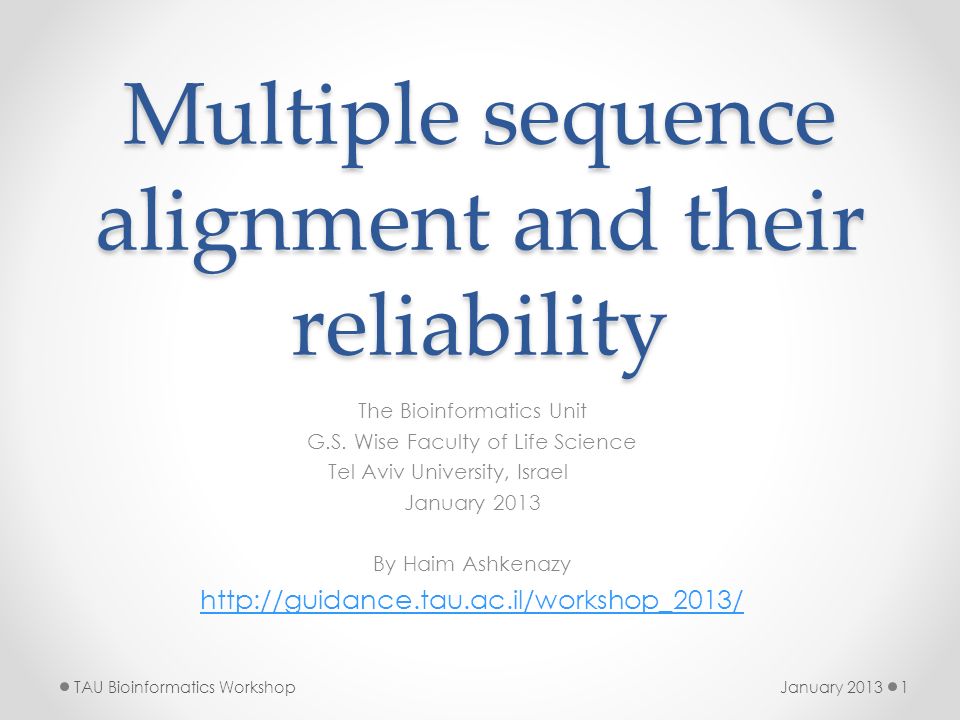 Multiple sequence alignment and their reliability

The Bioinformatics Unit
G.S. Wise Faculty of Life Science
Tel Aviv University, Israel
January 2013

By Haim Ashkenazy
http://guidance.tau.ac.il/workshop_2013/

TAU Bioinformatics Workshop
January 2013
1